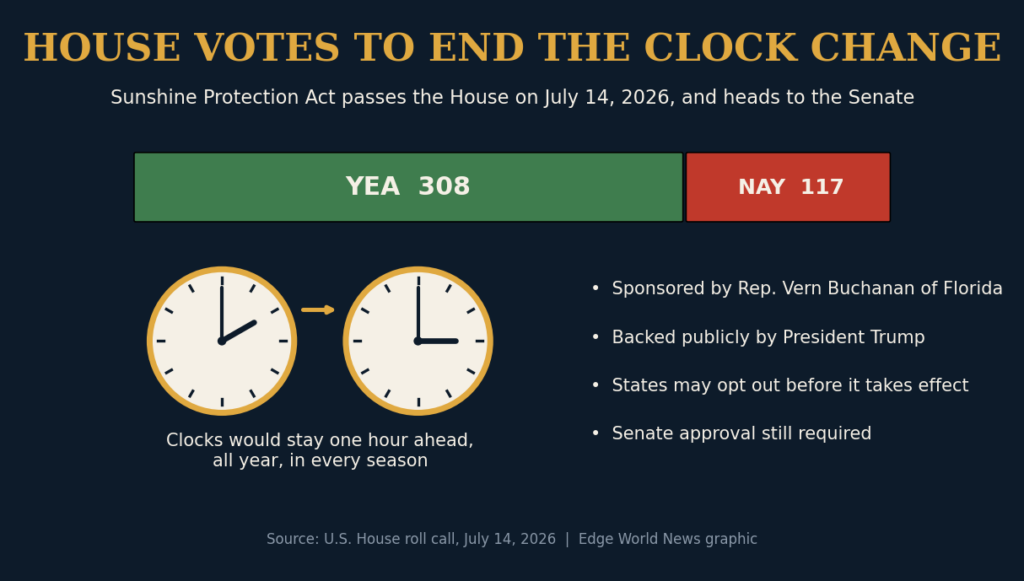 HOUSE VOTES TO END THE CLOCK CHANGE

Sunshine Protection Act passes the House on July 14, 2026, and heads to the Senate

YEA 308

NAY 117

Clocks would stay one hour ahead, all year, in every season

• Sponsored by Rep. Vern Buchanan of Florida

• Backed publicly by President Trump

• States may opt out before it takes effect

• Senate approval still required

Source: U.S. House roll call, July 14, 2026 | Edge World News graphic